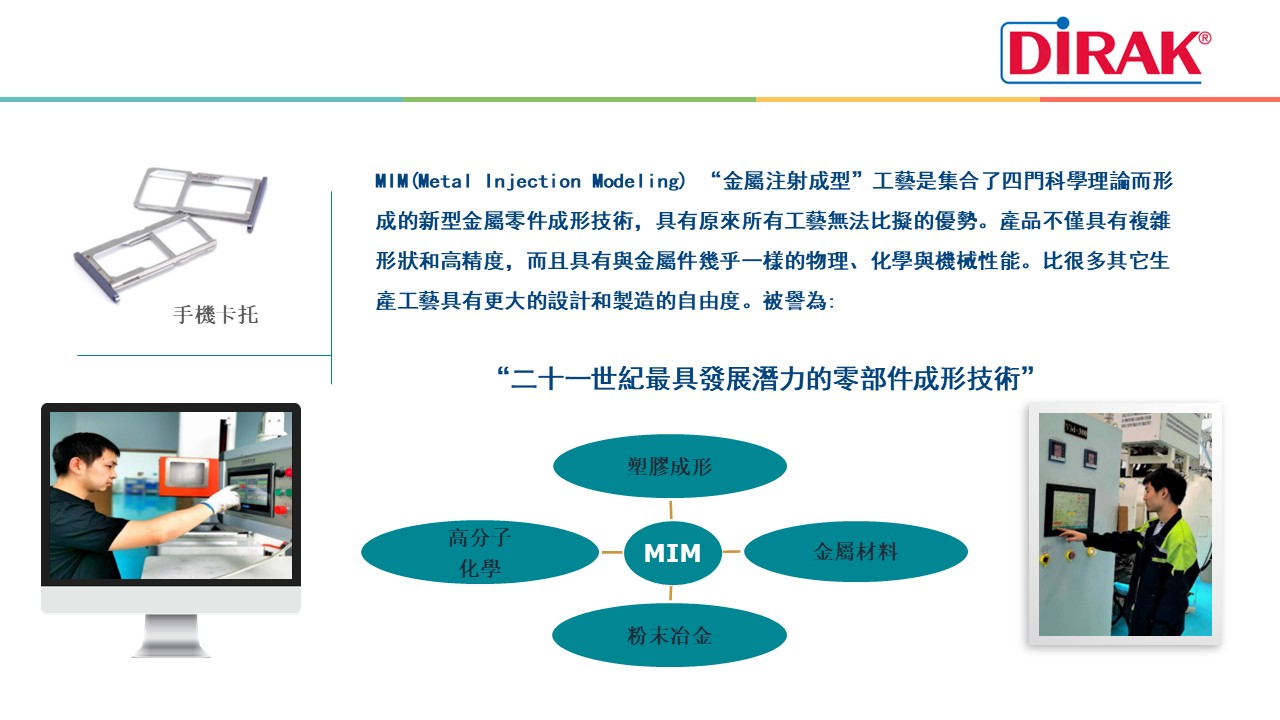 DIRAK®

手機卡托

MIM(Metal Injection Modeling) “金屬注射成型”工藝是集合了四門科學理論而形成的新型金屬零件成形技術，具有原來所有工藝無法比擬的優勢。產品不僅具有複雜形狀和高精度，而且具有與金屬件幾乎一樣的物理、化學與機械性能。比很多其它生產工藝具有更大的設計和製造的自由度。被譽為:

“二十一世紀最具發展潛力的零部件成形技術”

塑膠成形

高分子化學

MIM

金屬材料

粉末冶金